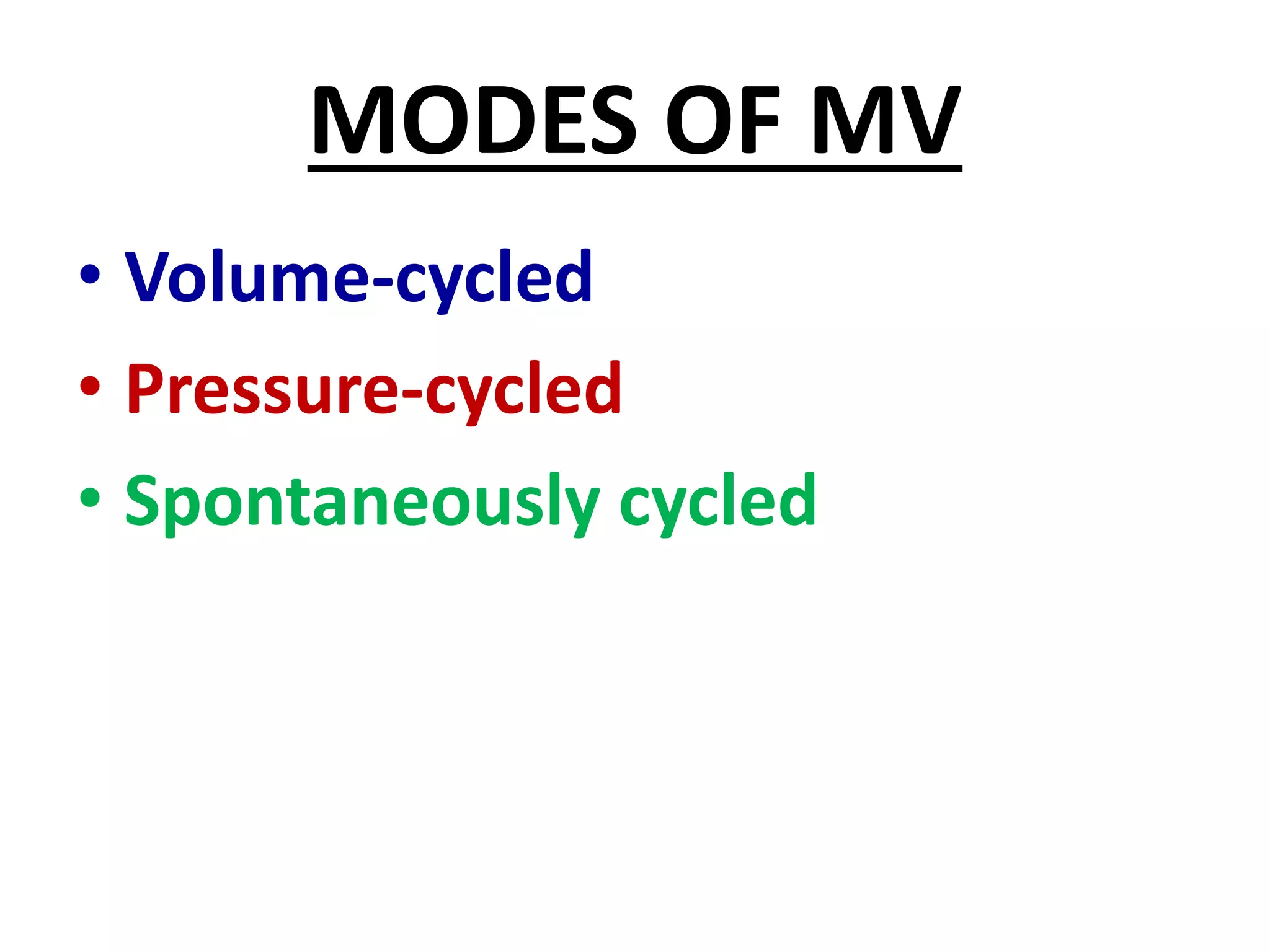 MODES OF MV

• Volume-cycled
• Pressure-cycled
• Spontaneously cycled